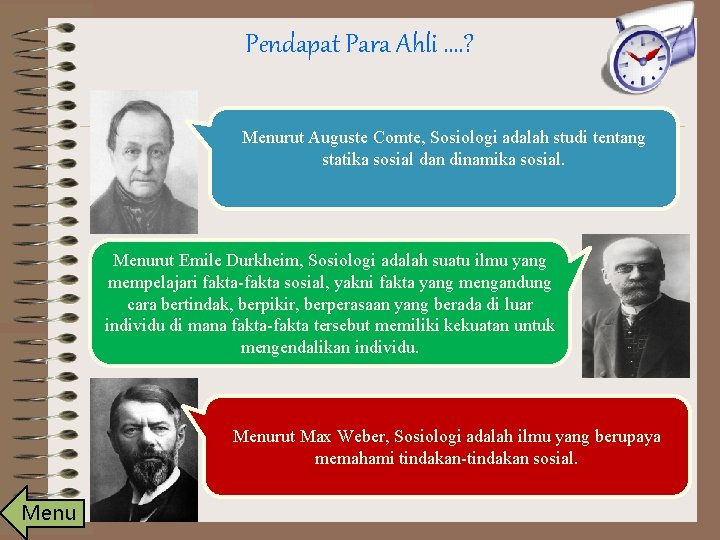 Pendapat Para Ahli ....?

Menurut Auguste Comte, Sosiologi adalah studi tentang statika sosial dan dinamika sosial.

Menurut Emile Durkheim, Sosiologi adalah suatu ilmu yang mempelajari fakta-fakta sosial, yakni fakta yang mengandung cara bertindak, berpikir, berperasaan yang berada di luar individu di mana fakta-fakta tersebut memiliki kekuatan untuk mengendalikan individu.

Menurut Max Weber, Sosiologi adalah ilmu yang berupaya memahami tindakan-tindakan sosial.

Menu